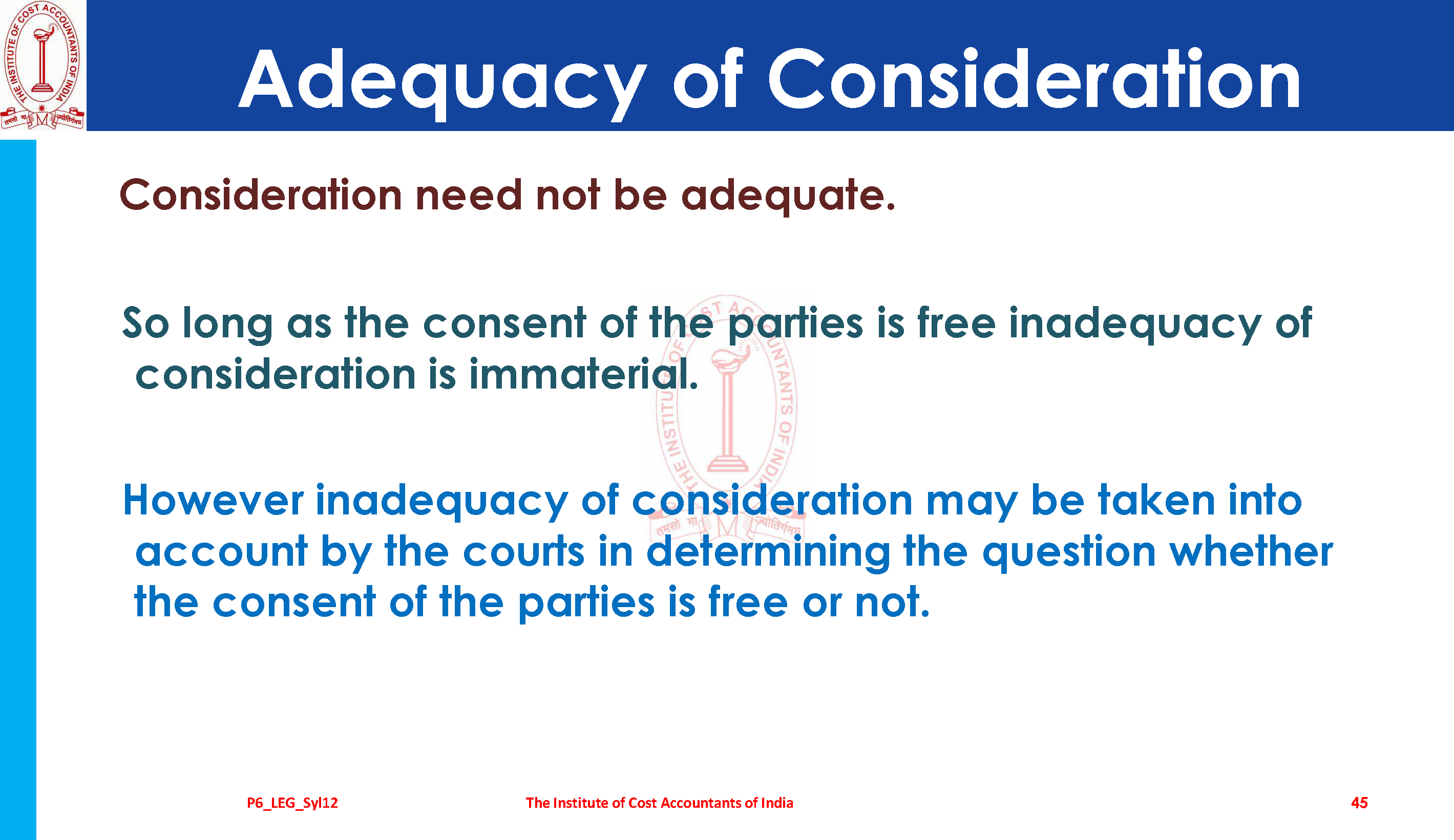 THE INSTITUTE OF COST ACCOUNTANTS OF INDIA
तमसो मा ज्योतिर्गमय

Adequacy of Consideration

Consideration need not be adequate.

So long as the consent of the parties is free inadequacy of consideration is immaterial.

However inadequacy of consideration may be taken into account by the courts in determining the question whether the consent of the parties is free or not.

P6_LEG_Syl12 The Institute of Cost Accountants of India 45